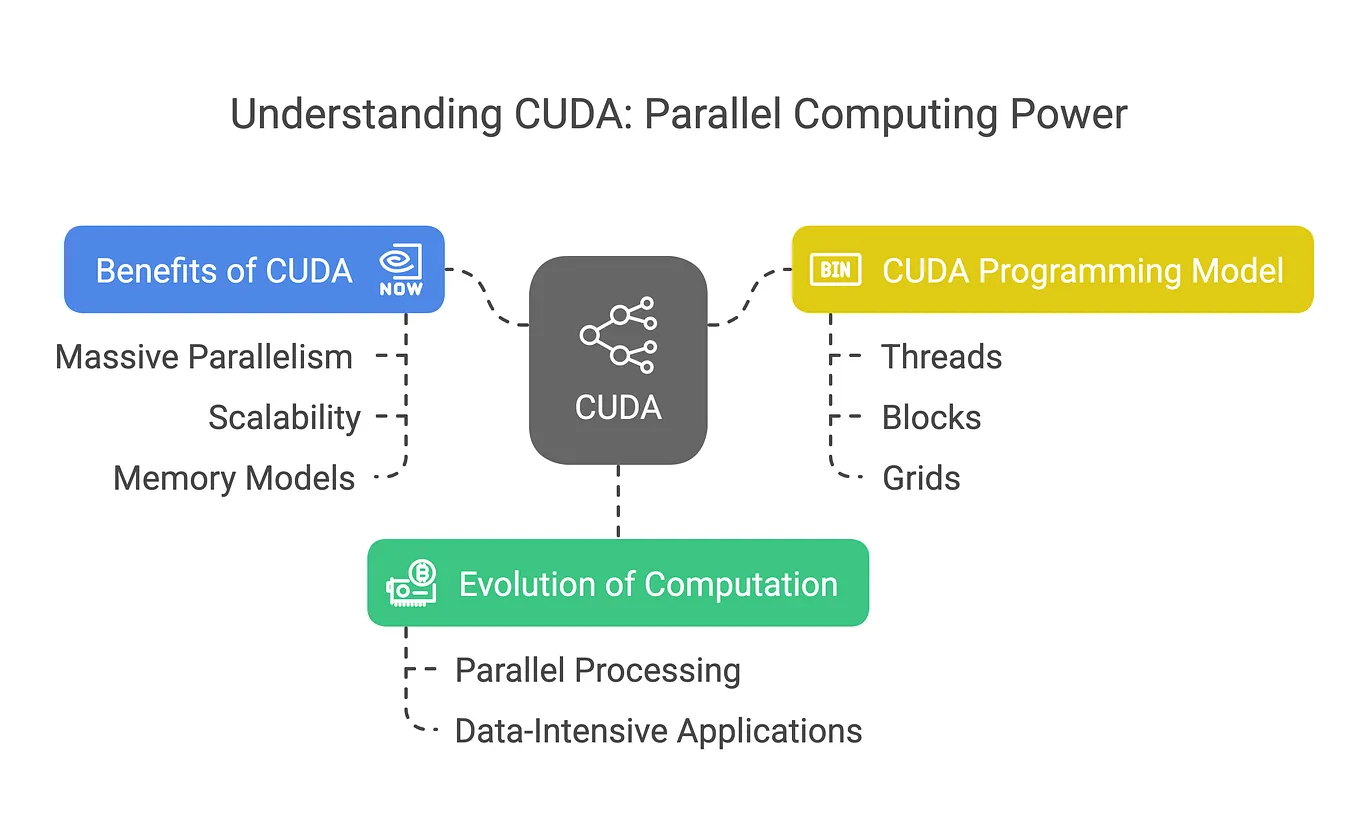 Understanding CUDA: Parallel Computing Power

Benefits of CUDA

NOW

Massive Parallelism

Scalability

Memory Models

CUDA

BIN

CUDA Programming Model

Threads

Blocks

Grids

Evolution of Computation

Parallel Processing

Data-Intensive Applications